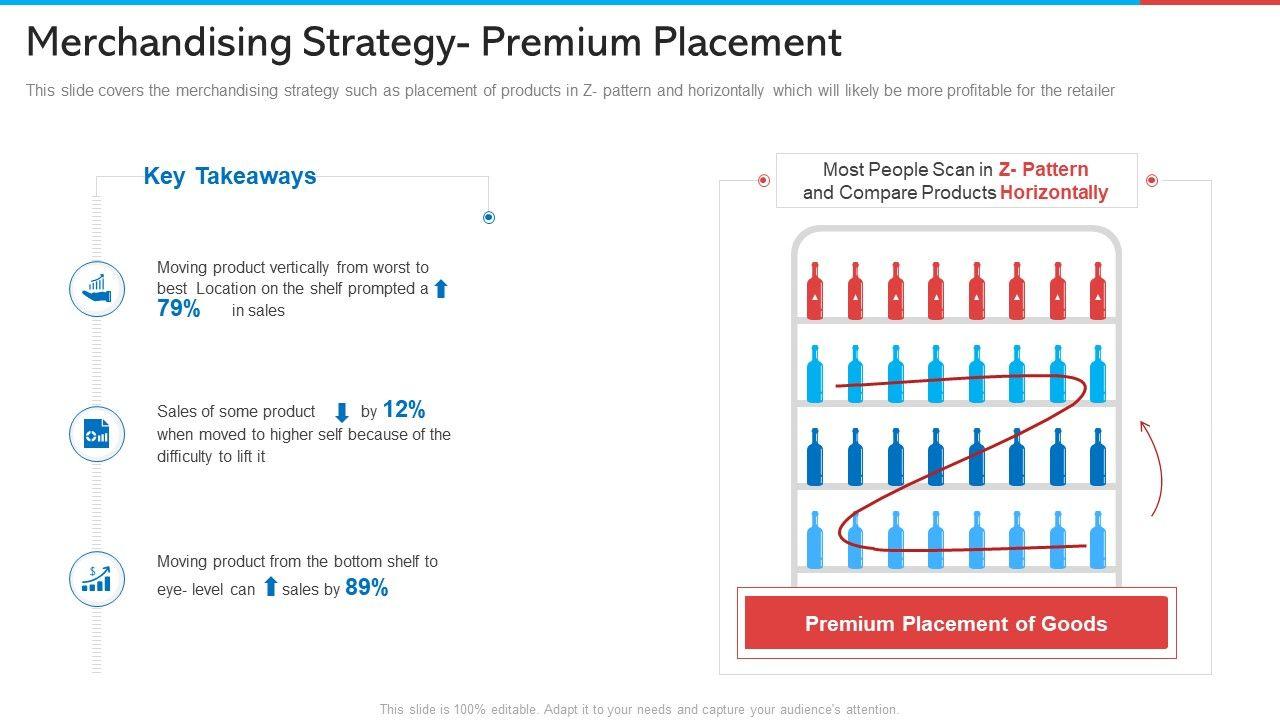 Merchandising Strategy- Premium Placement

This slide covers the merchandising strategy such as placement of products in Z- pattern and horizontally which will likely be more profitable for the retailer

Key Takeaways

Moving product vertically from worst to best Location on the shelf prompted a 79% in sales

Sales of some product by 12% when moved to higher self because of the difficulty to lift it

Moving product from the bottom shelf to eye- level can sales by 89%

Most People Scan in Z- Pattern and Compare Products Horizontally

Premium Placement of Goods

This slide is 100% editable. Adapt it to your needs and capture your audience's attention.